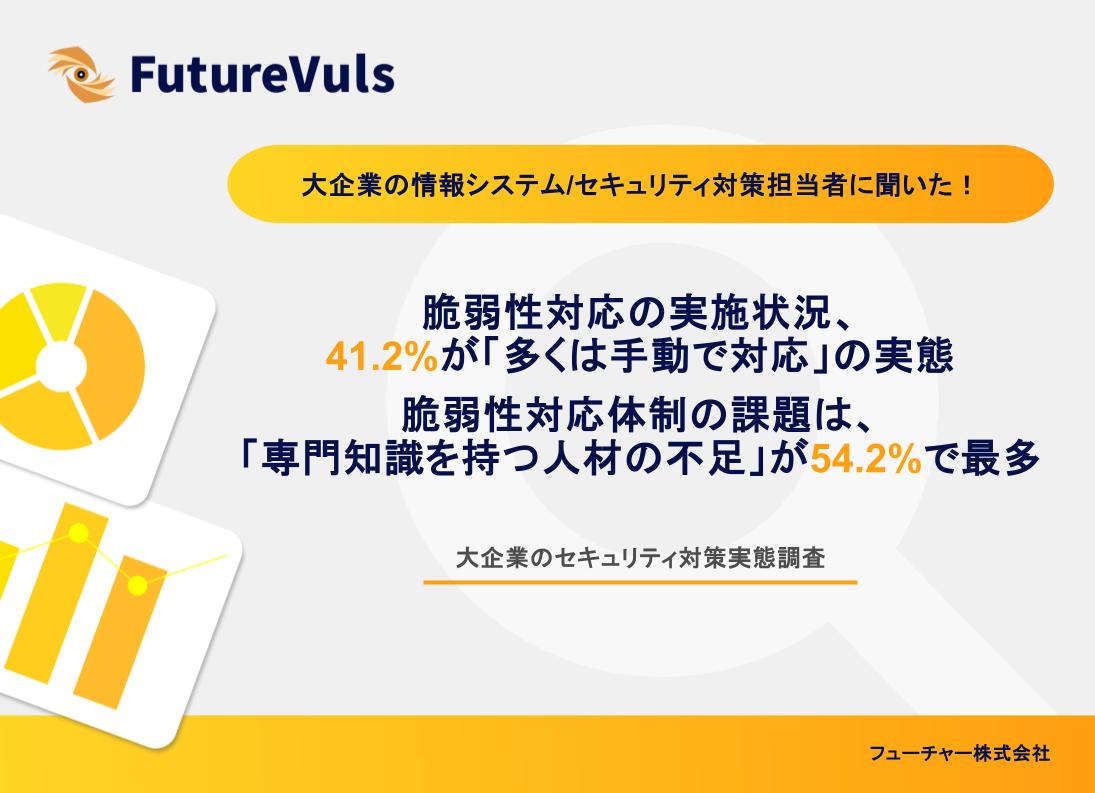 FutureVuls

大企業の情報システム/セキュリティ対策担当者に聞いた！

脆弱性対応の実施状況、
41.2%が「多くは手動で対応」の実態
脆弱性対応体制の課題は、
「専門知識を持つ人材の不足」が54.2%で最多

大企業のセキュリティ対策実態調査

フューチャー株式会社